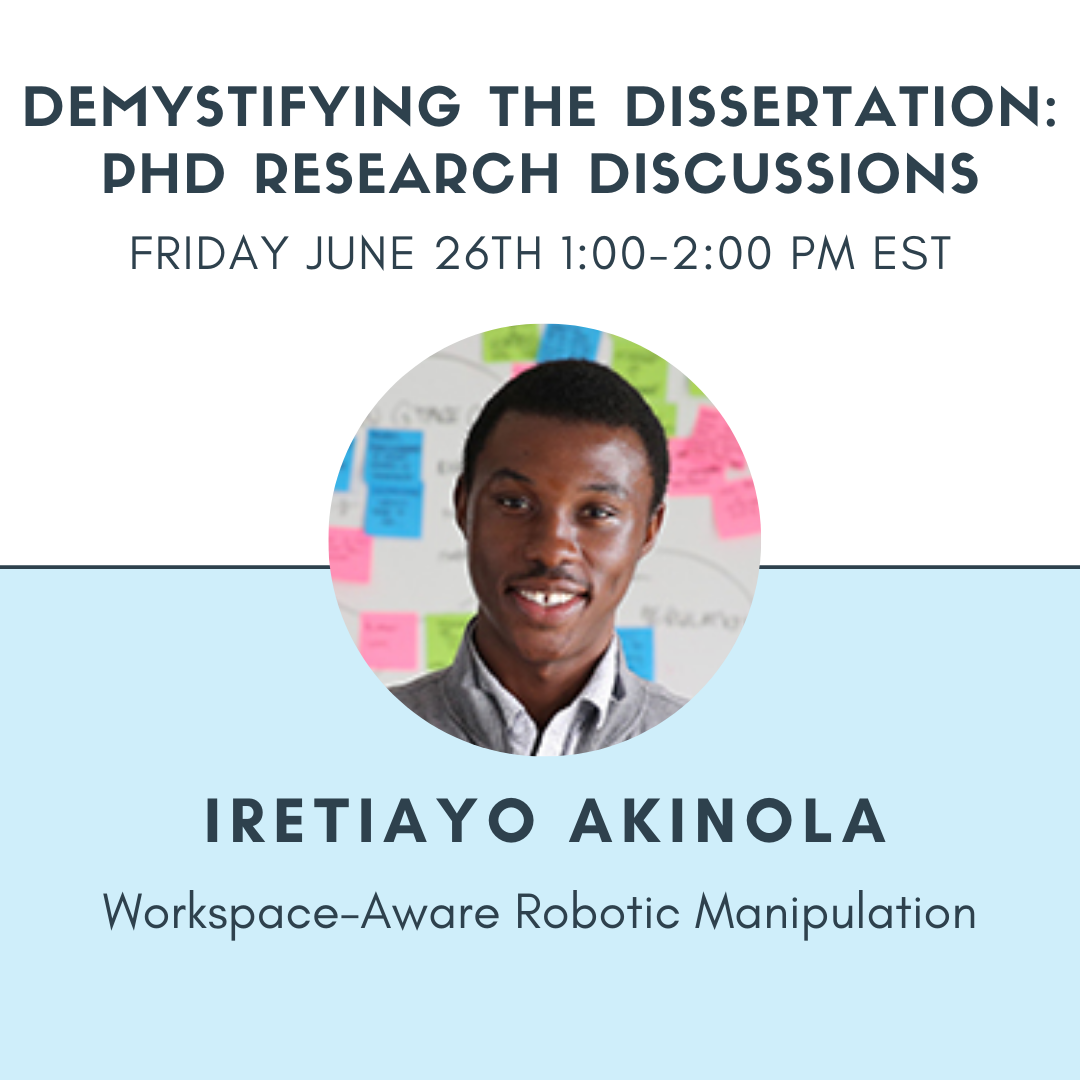 DEMYSTIFYING THE DISSERTATION: PHD RESEARCH DISCUSSIONS

FRIDAY JUNE 26TH 1:00-2:00 PM EST

IRETIAYO AKINOLA

Workspace-Aware Robotic Manipulation